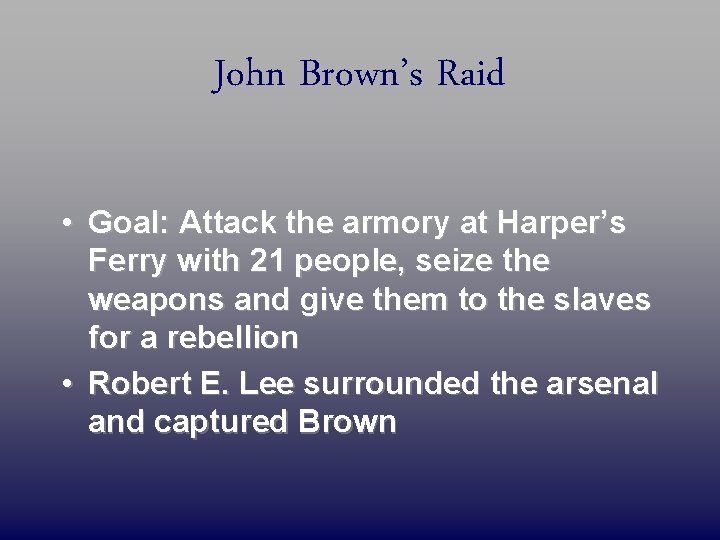 John Brown's Raid

• Goal: Attack the armory at Harper's Ferry with 21 people, seize the weapons and give them to the slaves for a rebellion

• Robert E. Lee surrounded the arsenal and captured Brown